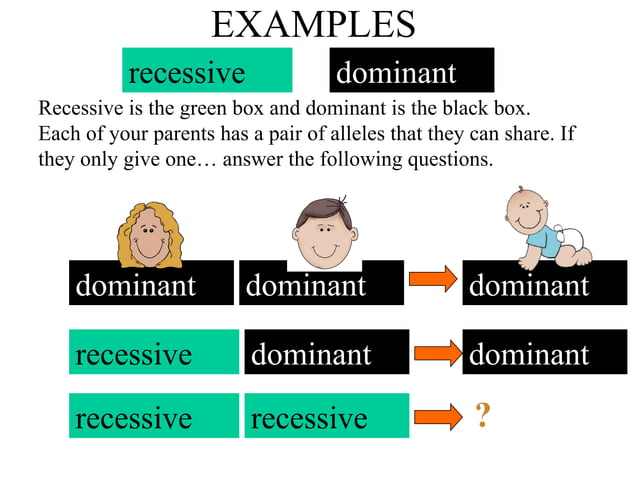 EXAMPLES

recessive dominant

Recessive is the green box and dominant is the black box. Each of your parents has a pair of alleles that they can share. If they only give one… answer the following questions.

dominant dominant dominant

recessive dominant dominant

recessive recessive ?